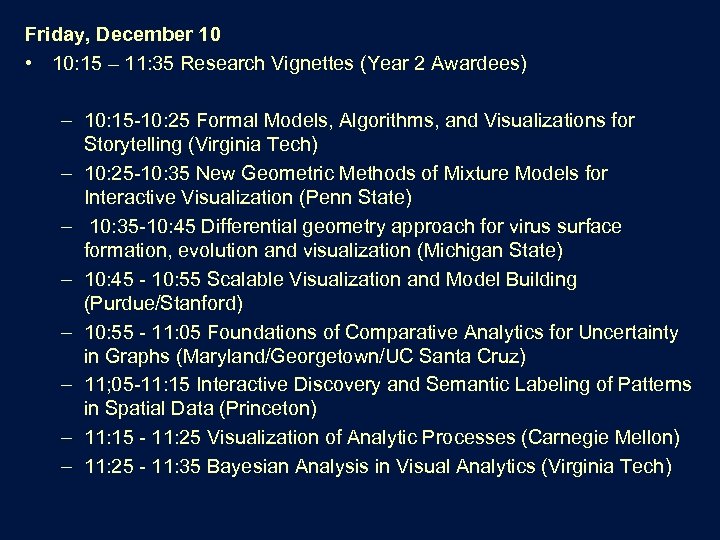 Friday, December 10

• 10:15 – 11:35 Research Vignettes (Year 2 Awardees)

– 10:15-10:25 Formal Models, Algorithms, and Visualizations for Storytelling (Virginia Tech)
– 10:25-10:35 New Geometric Methods of Mixture Models for Interactive Visualization (Penn State)
– 10:35-10:45 Differential geometry approach for virus surface formation, evolution and visualization (Michigan State)
– 10:45 - 10:55 Scalable Visualization and Model Building (Purdue/Stanford)
– 10:55 - 11:05 Foundations of Comparative Analytics for Uncertainty in Graphs (Maryland/Georgetown/UC Santa Cruz)
– 11;05-11:15 Interactive Discovery and Semantic Labeling of Patterns in Spatial Data (Princeton)
– 11:15 - 11:25 Visualization of Analytic Processes (Carnegie Mellon)
– 11:25 - 11:35 Bayesian Analysis in Visual Analytics (Virginia Tech)